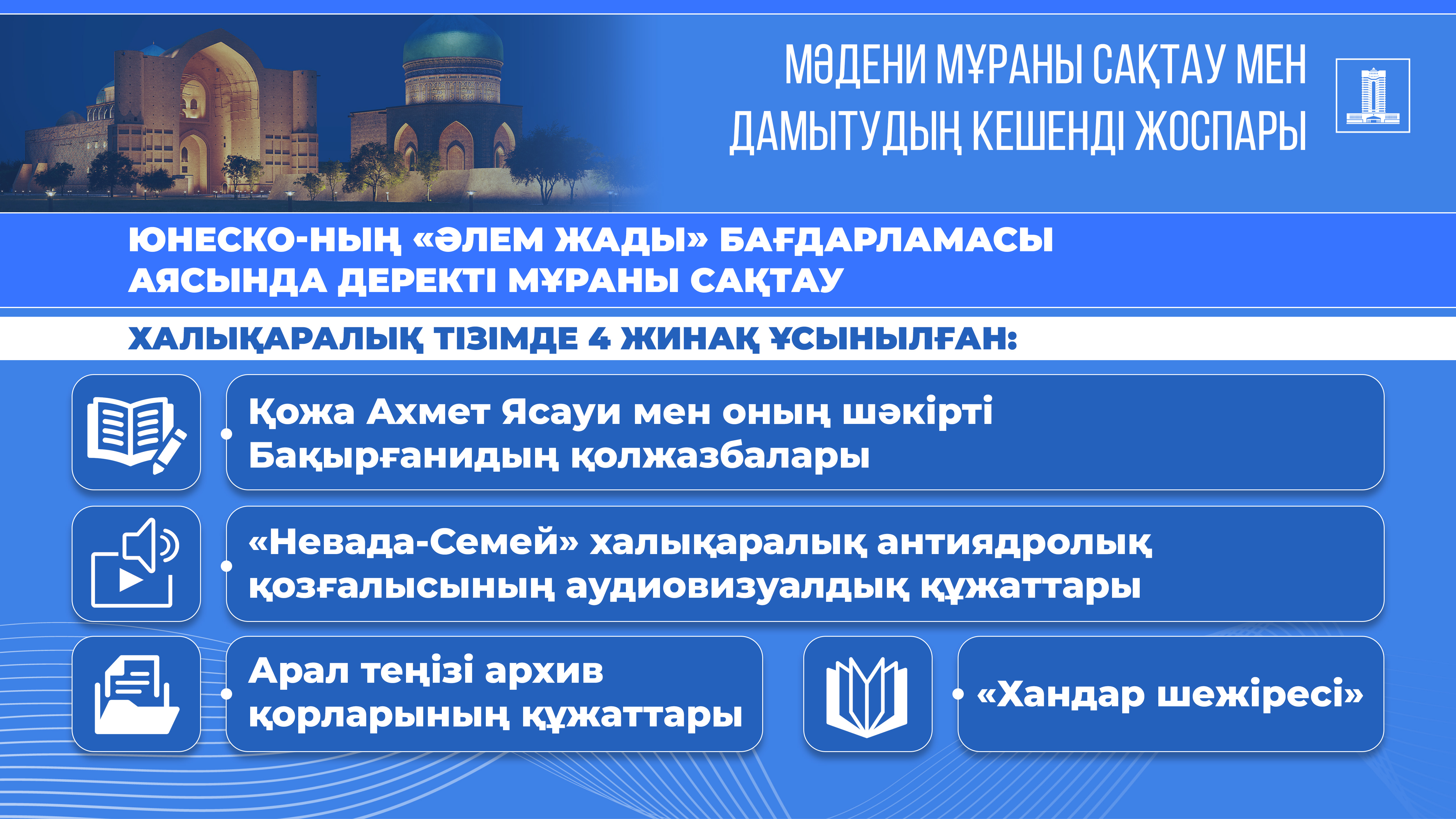 МӘДЕНИ МҰРАНЫ САҚТАУ МЕН ДАМЫТУДЫҢ КЕШЕНДІ ЖОСПАРЫ

ЮНЕСКО-НЫҢ «ӘЛЕМ ЖАДЫ» БАҒДАРЛАМАСЫ АЯСЫНДА ДЕРЕКТІ МҰРАНЫ САҚТАУ

ХАЛЫҚАРАЛЫҚ ТІЗІМДЕ 4 ЖИНАҚ ҰСЫНЫЛҒАН:

Қожа Ахмет Ясауи мен оның шәкірті Бақырғанидың қолжазбалары

«Невада-Семей» халықаралық антиядролық қозғалысының аудиовизуалдық құжаттары

Арал теңізі архив қорларының құжаттары

«Хандар шежіресі»